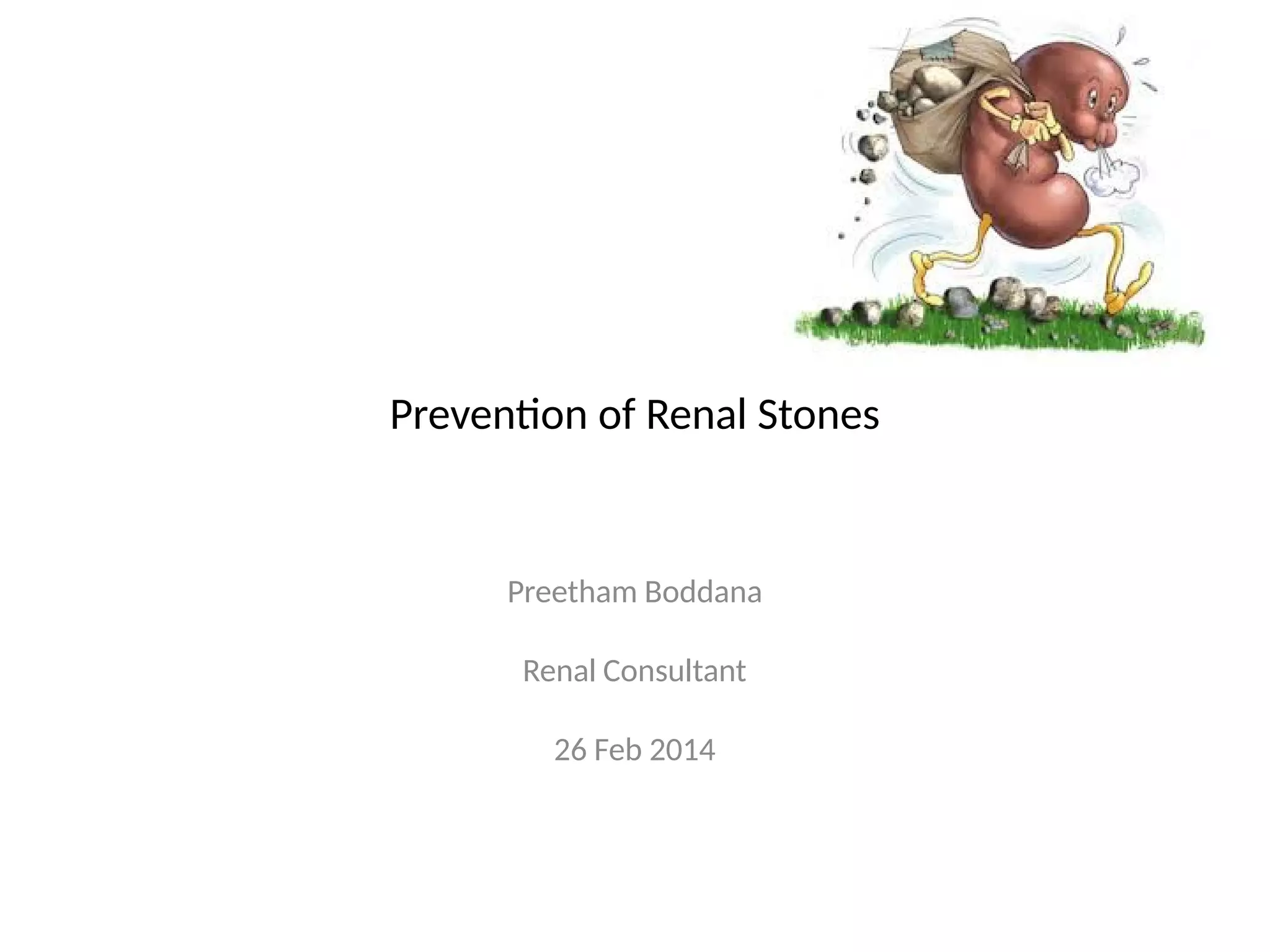 Prevention of Renal Stones

Preetham Boddana

Renal Consultant

26 Feb 2014